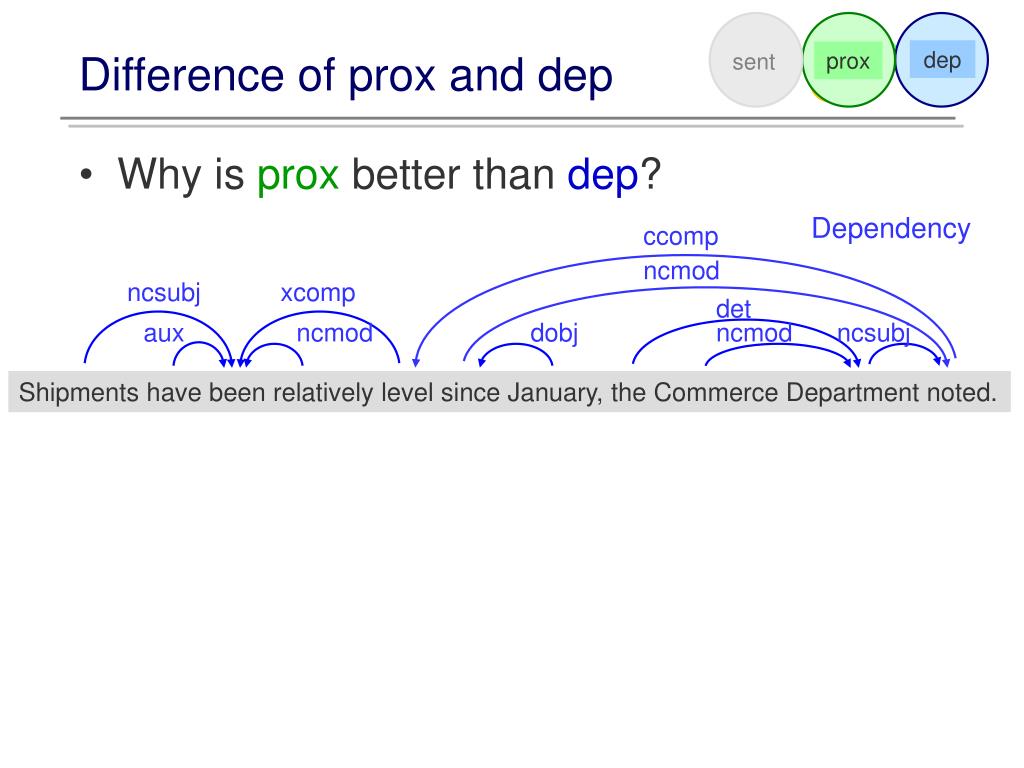 Difference of prox and dep

sent prox dep

• Why is prox better than dep?

Dependency

ccomp

ncmod

ncsubj xcomp det

aux ncmod dobj ncmod ncsubj

Shipments have been relatively level since January, the Commerce Department noted.